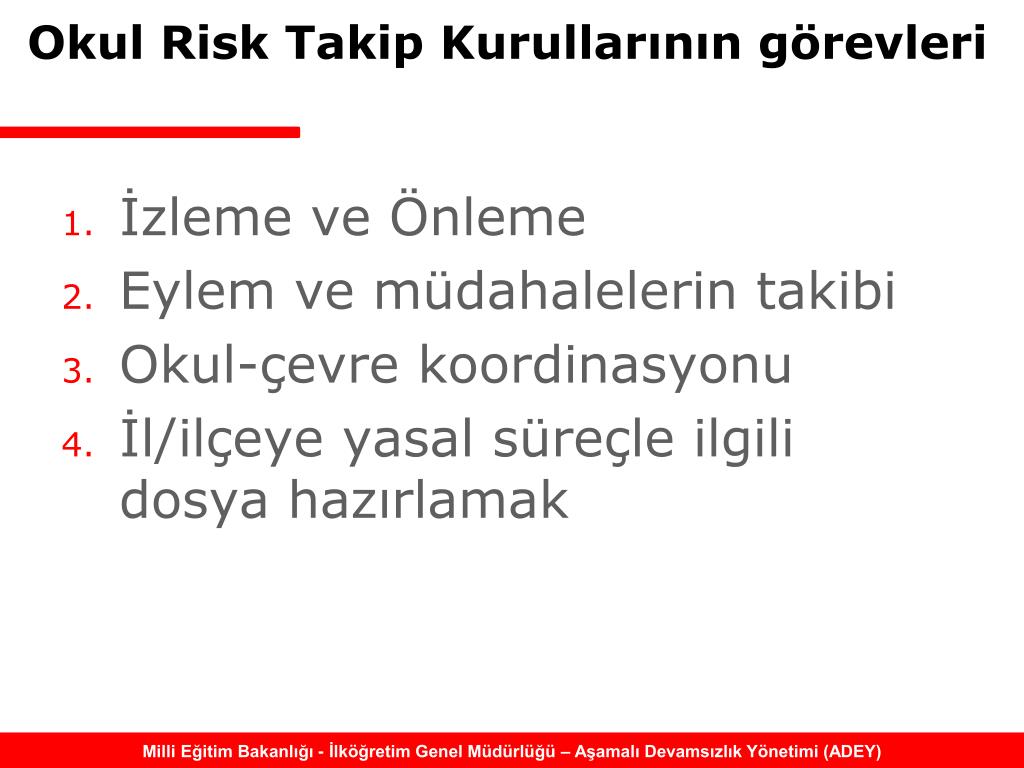 Okul Risk Takip Kurullarının görevleri

1. İzleme ve Önleme
2. Eylem ve müdahalelerin takibi
3. Okul-çevre koordinasyonu
4. İl/ilçeye yasal süreçle ilgili dosya hazırlamak

Milli Eğitim Bakanlığı - İlköğretim Genel Müdürlüğü – Aşamalı Devamsızlık Yönetimi (ADEY)